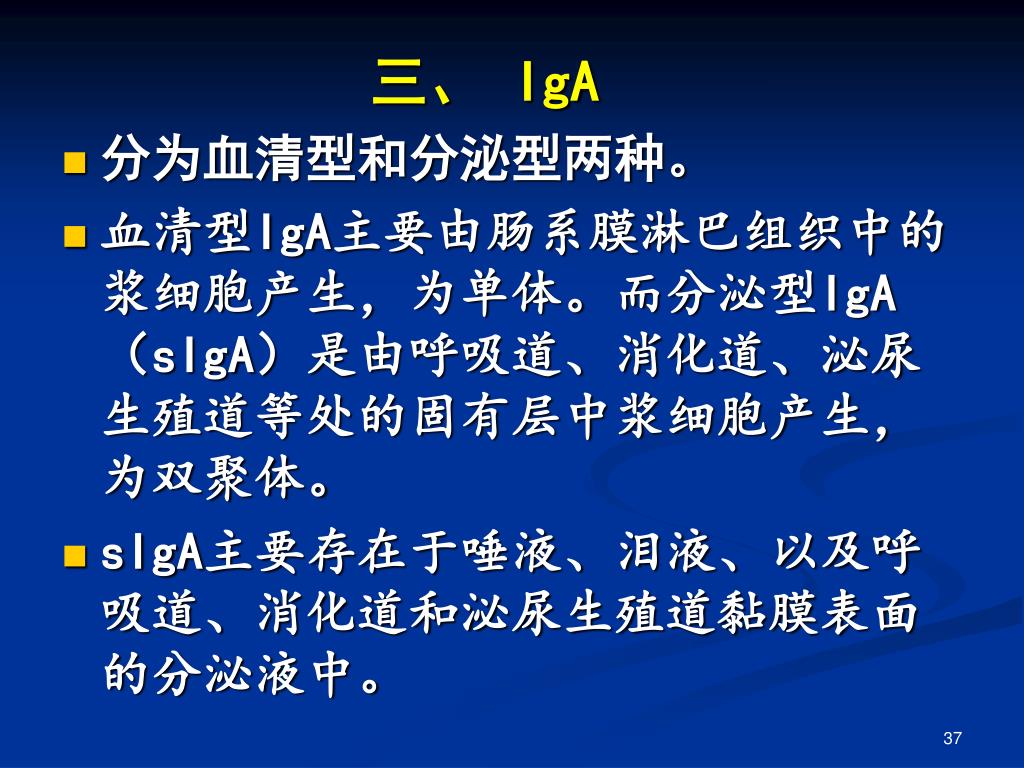 三、 IgA

分为血清型和分泌型两种。

血清型IgA主要由肠系膜淋巴组织中的浆细胞产生，为单体。而分泌型IgA（sIgA）是由呼吸道、消化道、泌尿生殖道等处的固有层中浆细胞产生，为双聚体。

sIgA主要存在于唾液、泪液、以及呼吸道、消化道和泌尿生殖道黏膜表面的分泌液中。

37